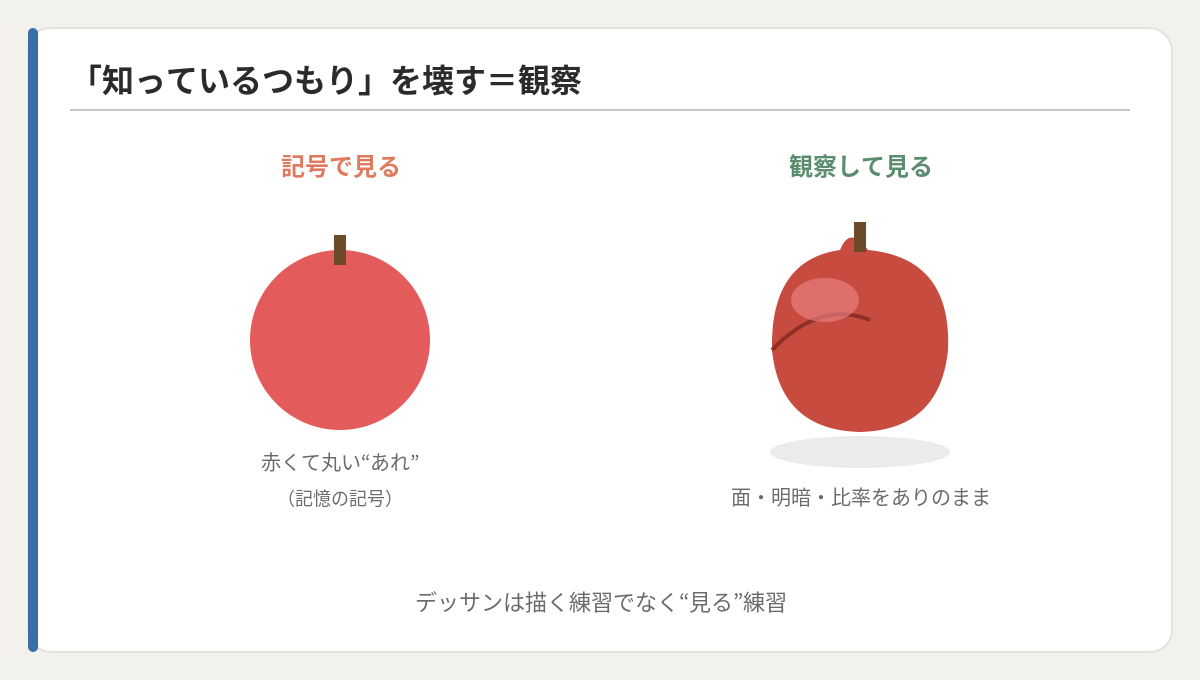 「知っているつもり」を壊す＝観察

記号で見る

赤くて丸い“あれ”

（記憶の記号）

観察して見る

面・明暗・比率をありのまま

デッサンは描く練習でなく“見る”練習